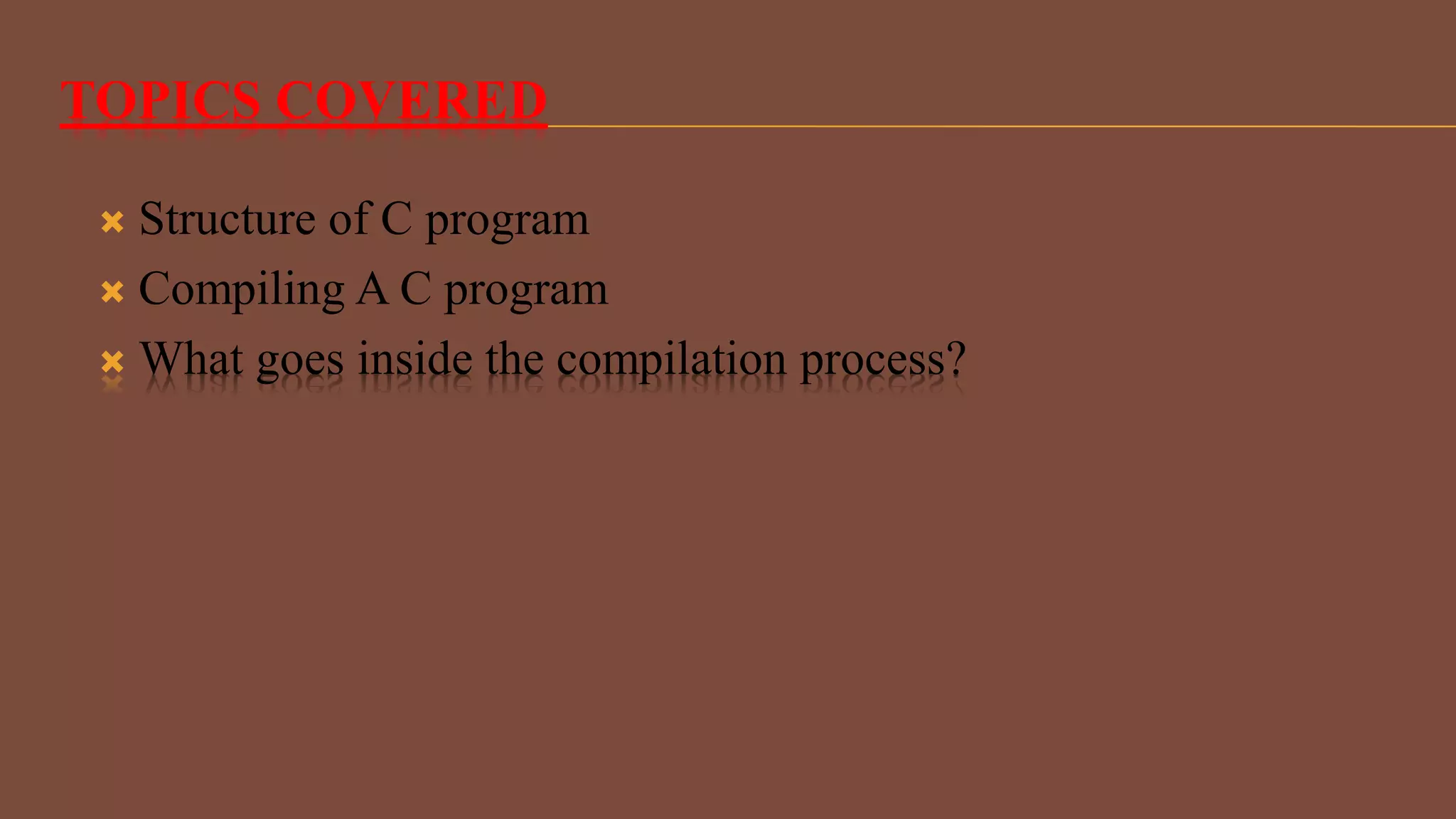 TOPICS COVERED

Structure of C program
Compiling A C program
What goes inside the compilation process?